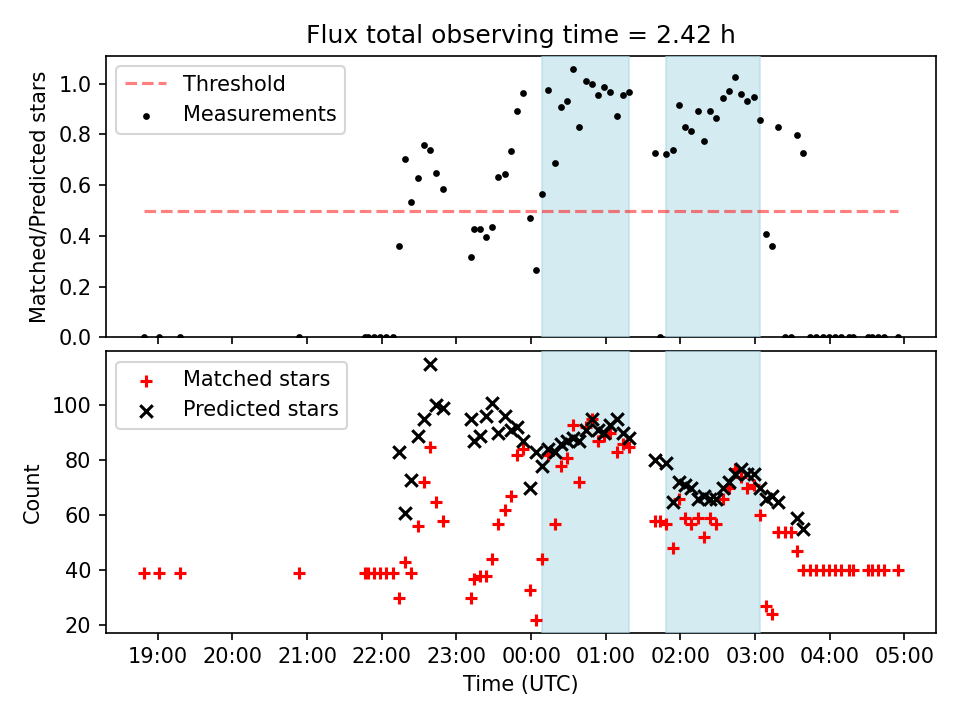 Flux total observing time = 2.42 h

Threshold
Measurements

Matched/Predicted stars

1.0
0.8
0.6
0.4
0.2
0.0

Matched stars
Predicted stars

Count

100
80
60
40
20

19:00 20:00 21:00 22:00 23:00 00:00 01:00 02:00 03:00 04:00 05:00

Time (UTC)